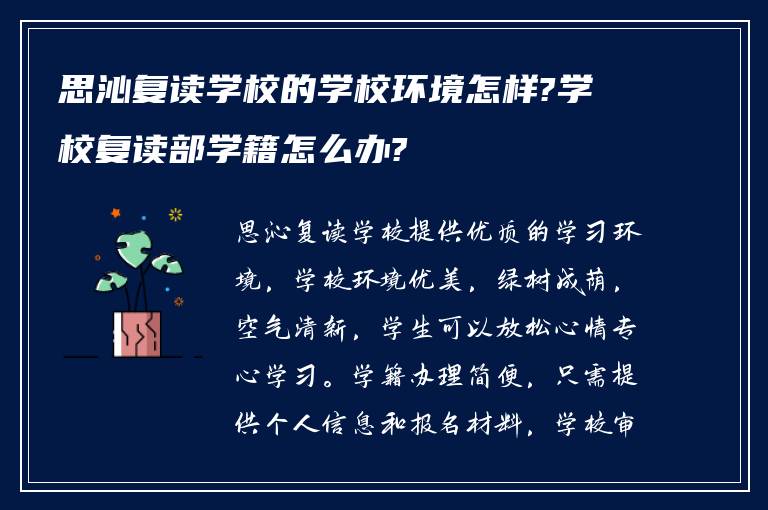 思沁复读学校的学校环境怎样?学校复读部学籍怎么办?

思沁复读学校提供优质的学习环境，学校环境优美，绿树成荫，空气清新，学生可以放松心情专心学习。学籍办理简便，只需提供个人信息和报名材料，学校审